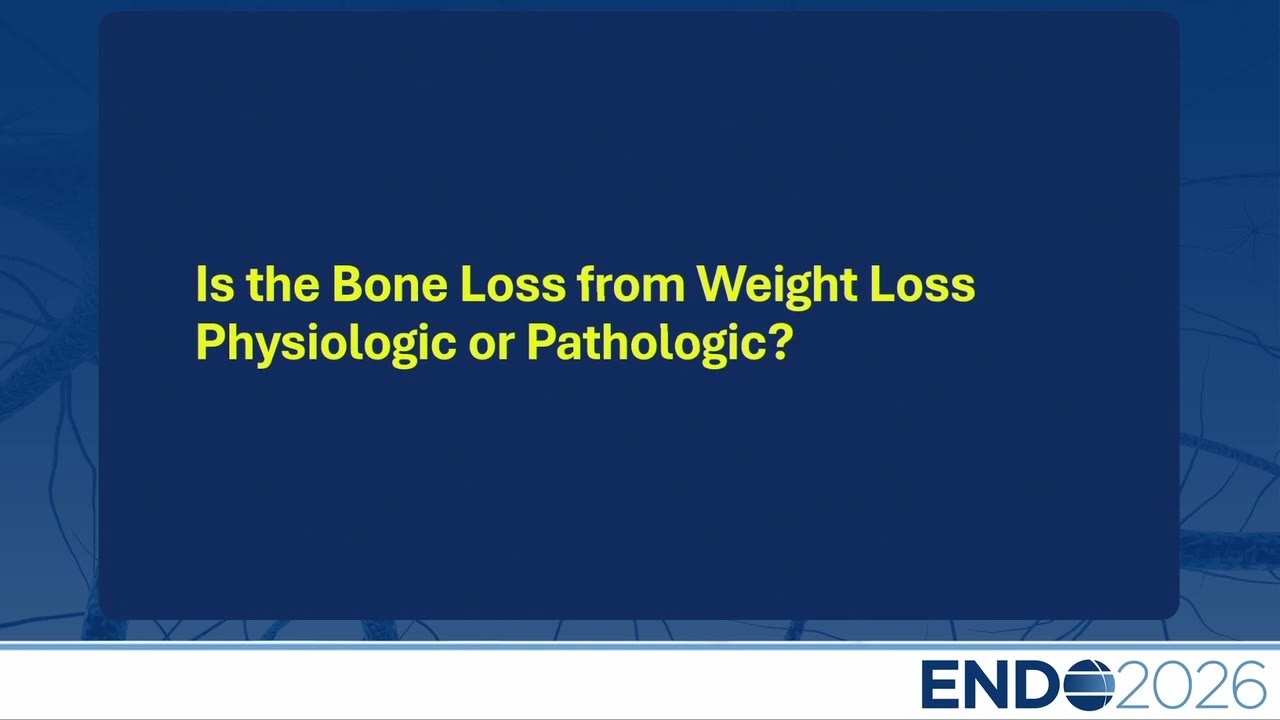 Is the Bone Loss from Weight Loss Physiologic or Pathologic?

ENDO2026